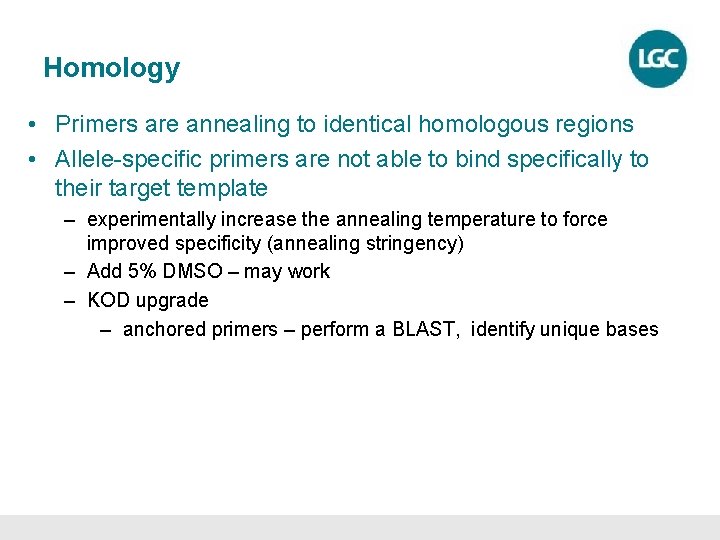 Homology

LGC

• Primers are annealing to identical homologous regions
• Allele-specific primers are not able to bind specifically to their target template
– experimentally increase the annealing temperature to force improved specificity (annealing stringency)
– Add 5% DMSO – may work
– KOD upgrade
– anchored primers – perform a BLAST, identify unique bases